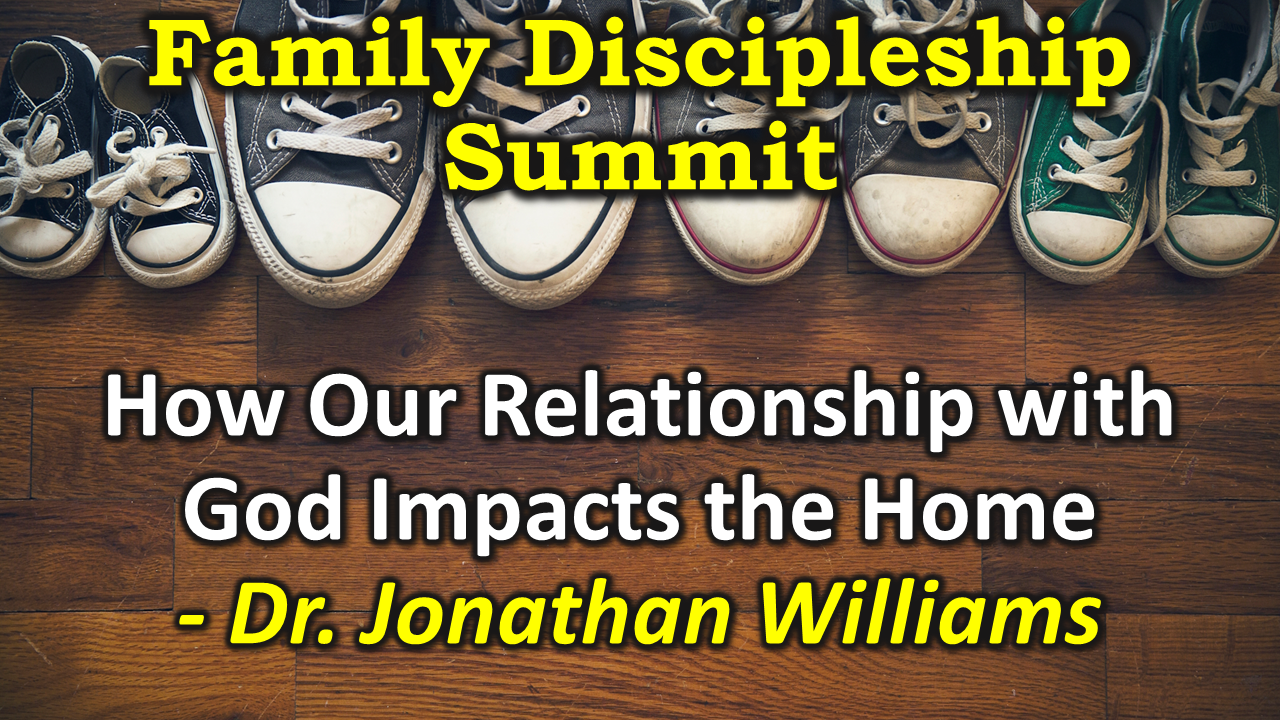 Family Discipleship Summit

How Our Relationship with God Impacts the Home
- Dr. Jonathan Williams